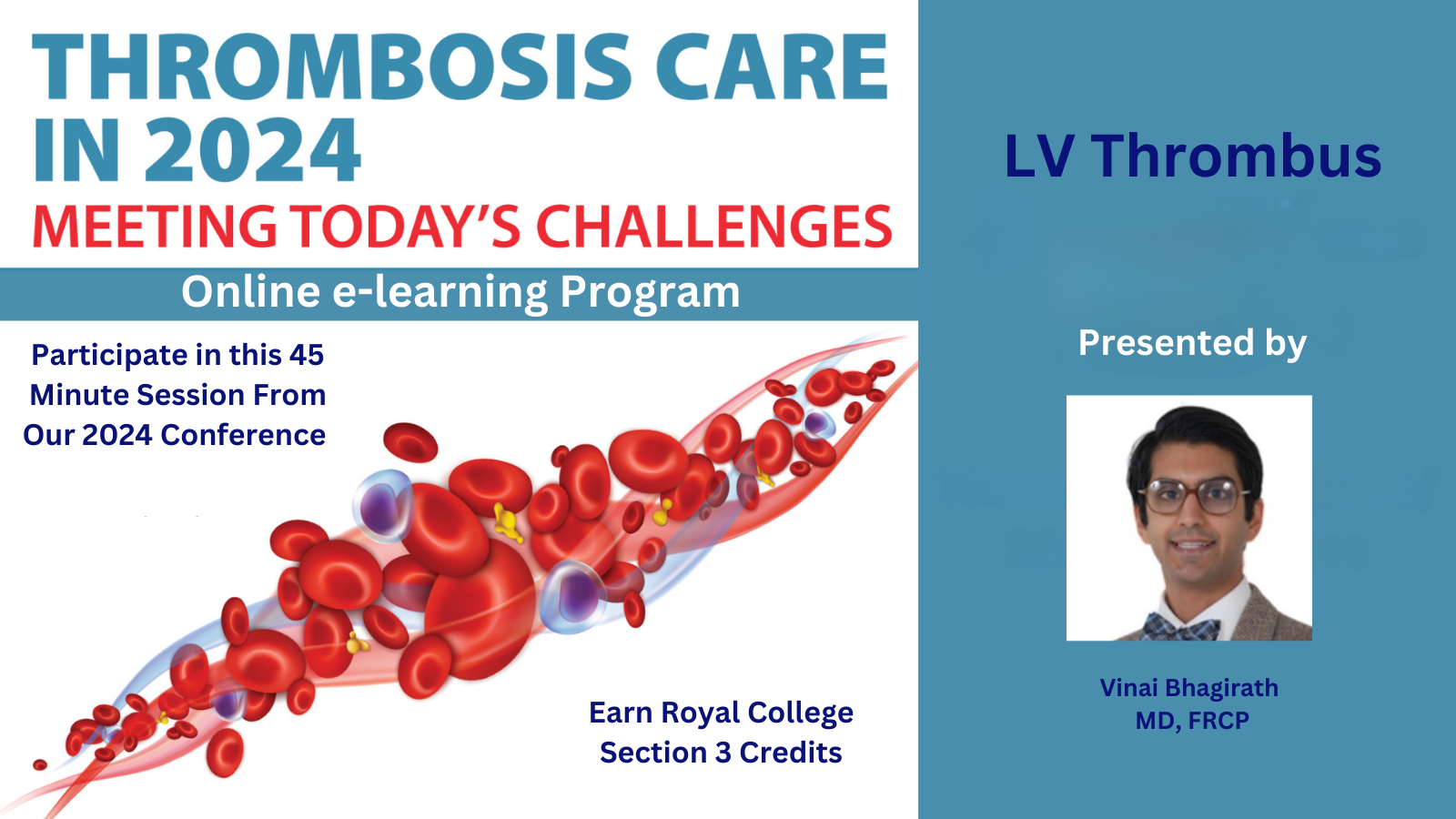 THROMBOSIS CARE IN 2024
MEETING TODAY'S CHALLENGES
Online e-learning Program

Participate in this 45 Minute Session From Our 2024 Conference

Earn Royal College Section 3 Credits

LV Thrombus

Presented by

Vinai Bhagirath
MD, FRCP